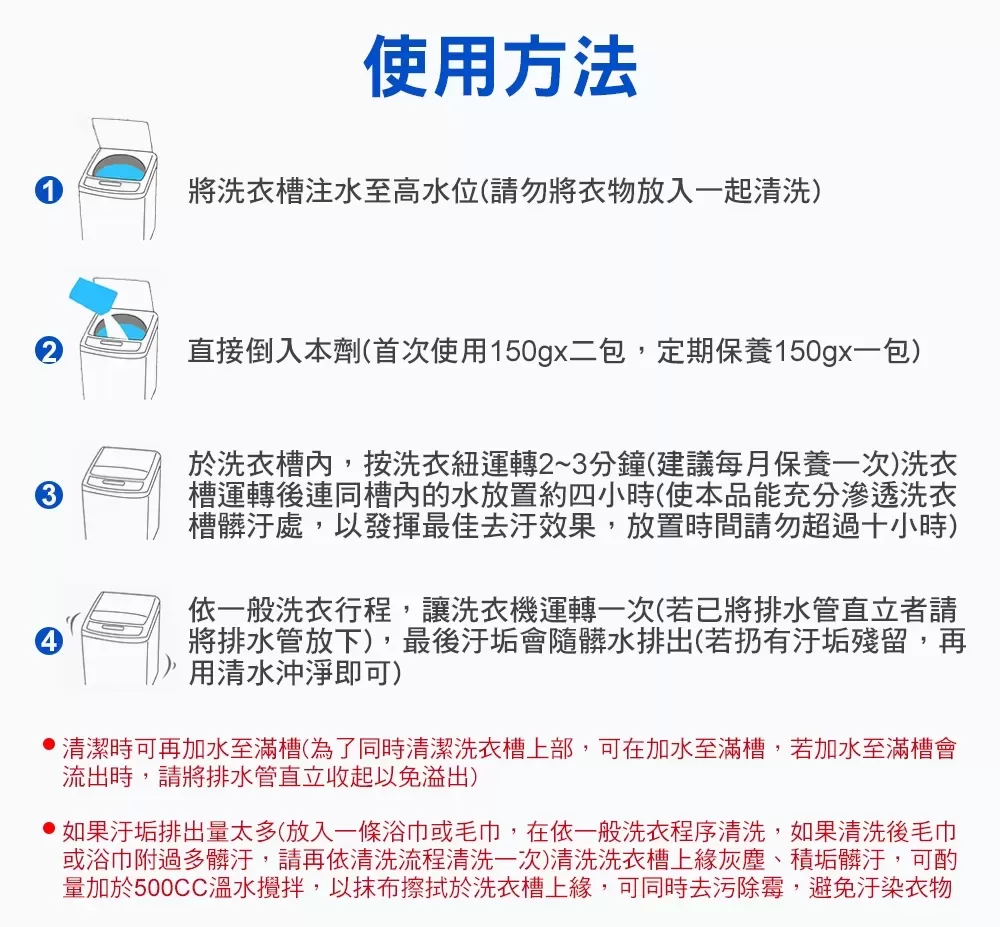 使用方法

1 將洗衣槽注水至高水位(請勿將衣物放入一起清洗)

2 直接倒入本劑(首次使用150gx二包，定期保養150gx一包)

3 於洗衣槽內，按洗衣紐運轉2~3分鐘(建議每月保養一次)洗衣槽運轉後連同槽內的水放置約四小時(使本品能充分滲透洗衣槽髒汙處，以發揮最佳去汙效果，放置時間請勿超過十小時)

4 依一般洗衣行程，讓洗衣機運轉一次(若已將排水管直立者請將排水管放下)，最後汙垢會隨髒水排出(若扔有汙垢殘留，再用清水沖淨即可)

● 清潔時可再加水至滿槽(為了同時清潔洗衣槽上部，可在加水至滿槽，若加水至滿槽會流出時，請將排水管直立收起以免溢出)

● 如果汙垢排出量太多(放入一條浴巾或毛巾，在依一般洗衣程序清洗，如果清洗後毛巾或浴巾附過多髒汙，請再依清洗流程清洗一次)清洗洗衣槽上緣灰塵、積垢髒汙，可酌量加於500CC溫水攪拌，以抹布擦拭於洗衣槽上緣，可同時去污除霉，避免汙染衣物